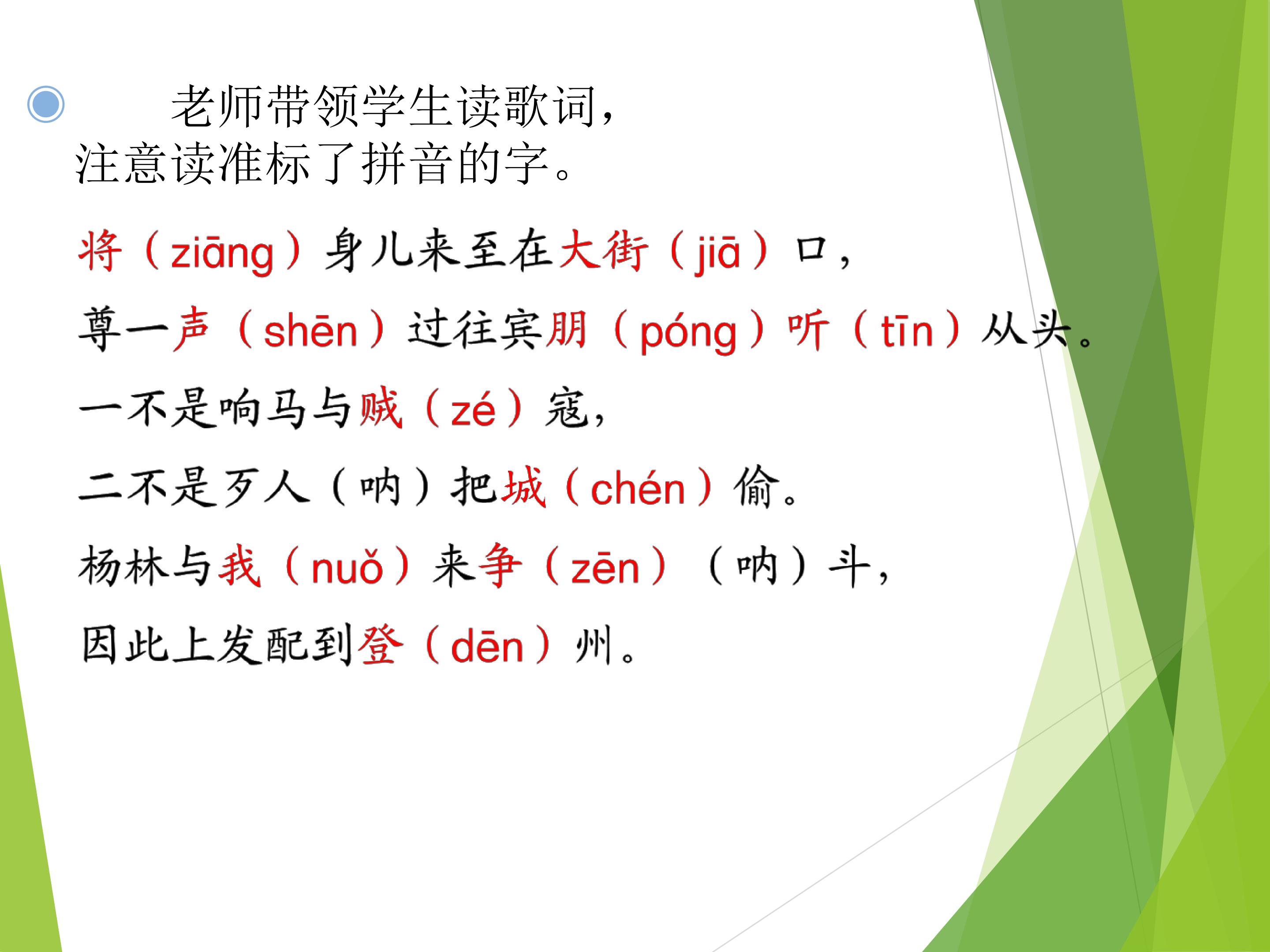 • 老师带领学生读歌词，注意读准标了拼音的字。

将（ziāng）身儿来至在大街（jiā）口，

尊一声（shēn）过往宾朋（póng）听（tīn）从头。

一不是响马与贼（zé）寇，

二不是歹人（呐）把城（chén）偷。

杨林与我（nuǒ）来争（zēn）（呐）斗，

因此上发配到登（dēn）州。